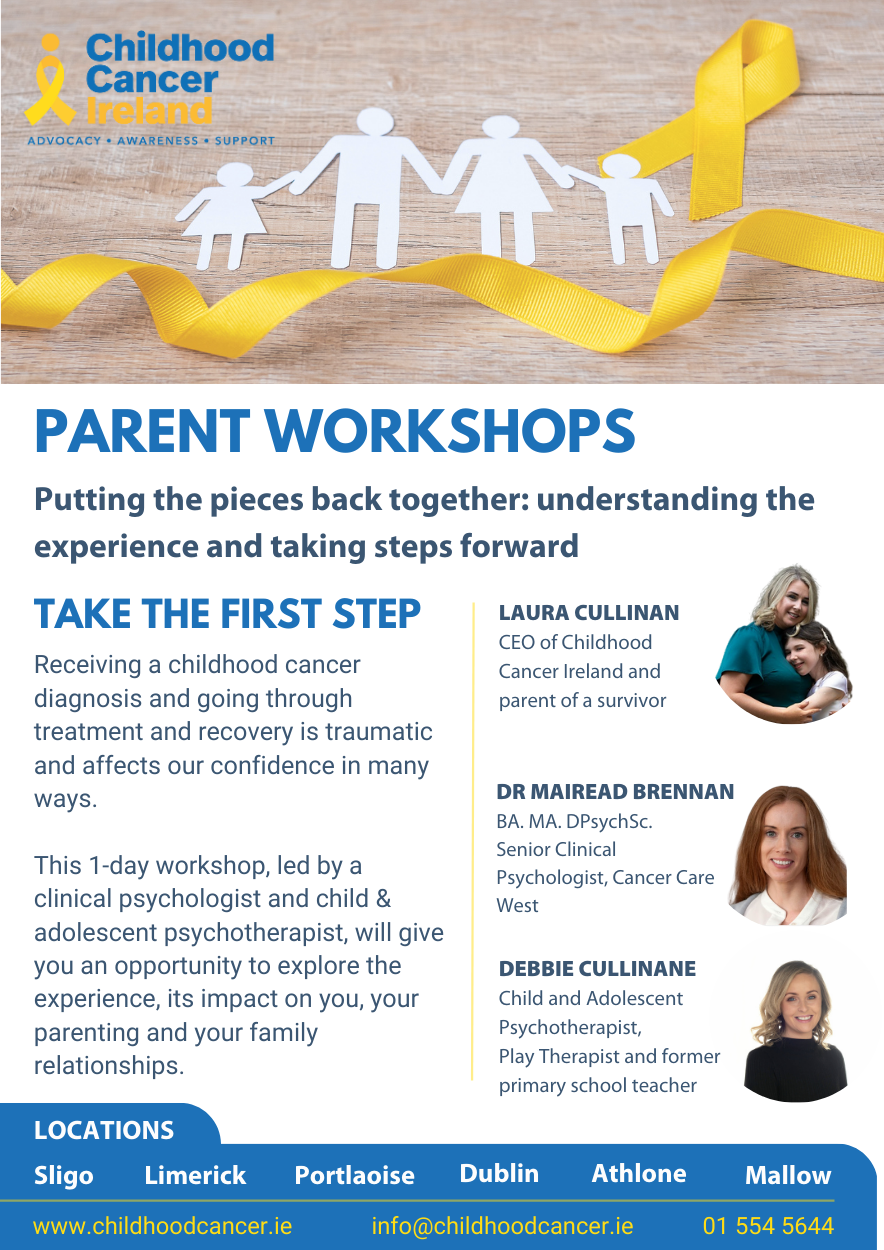 Childhood Cancer Ireland
ADVOCACY • AWARENESS • SUPPORT

PARENT WORKSHOPS

Putting the pieces back together: understanding the experience and taking steps forward

TAKE THE FIRST STEP

Receiving a childhood cancer diagnosis and going through treatment and recovery is traumatic and affects our confidence in many ways.

This 1-day workshop, led by a clinical psychologist and child & adolescent psychotherapist, will give you an opportunity to explore the experience, its impact on you, your parenting and your family relationships.

LAURA CULLINAN
CEO of Childhood Cancer Ireland and parent of a survivor

DR MAIREAD BRENNAN
BA. MA. DPsychSc. Senior Clinical Psychologist, Cancer Care West

DEBBIE CULLINANE
Child and Adolescent Psychotherapist, Play Therapist and former primary school teacher

LOCATIONS
Sligo Limerick Portlaoise Dublin Athlone Mallow

www.childhoodcancer.ie info@childhoodcancer.ie 01 554 5644